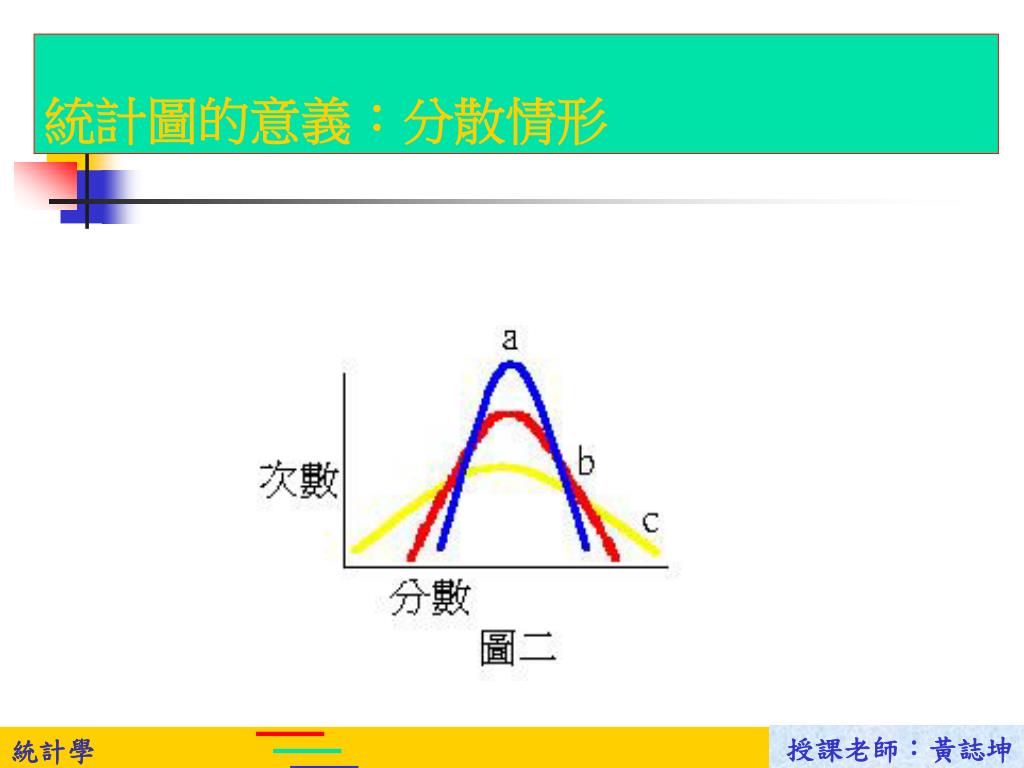 統計圖的意義：分散情形

a

b

c

次數

分數

圖二

統計學

授課老師：黃誌坤